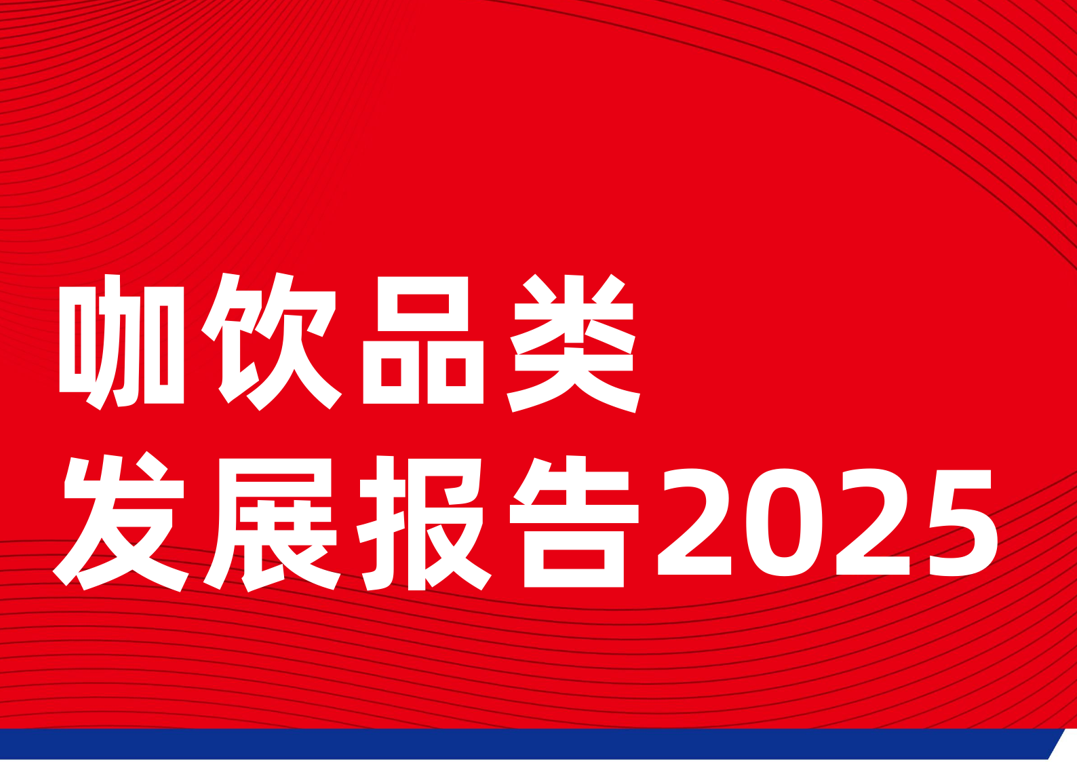 咖饮品类
发展报告2025